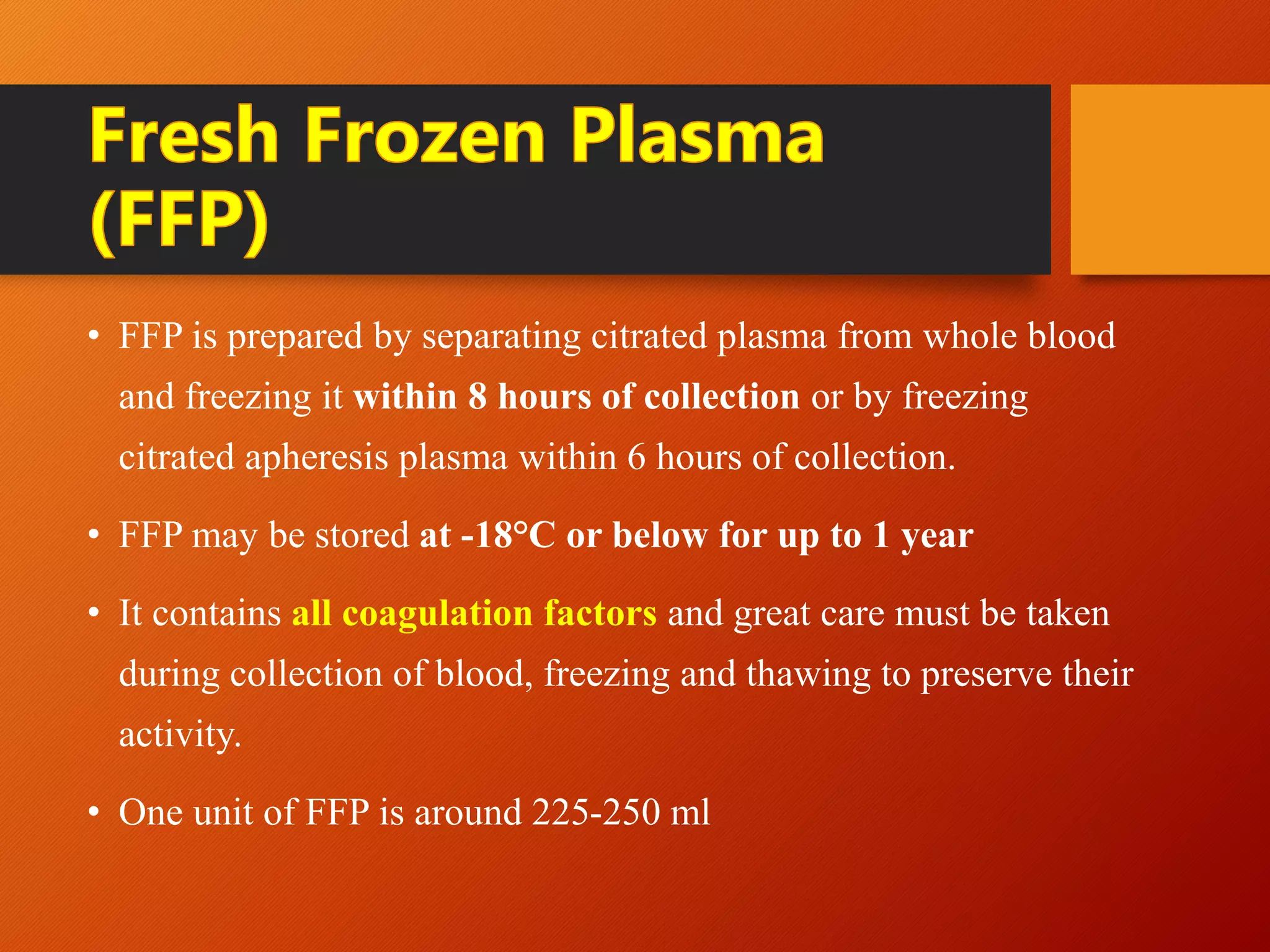 Fresh Frozen Plasma (FFP)

• FFP is prepared by separating citrated plasma from whole blood and freezing it within 8 hours of collection or by freezing citrated apheresis plasma within 6 hours of collection.

• FFP may be stored at -18°C or below for up to 1 year

• It contains all coagulation factors and great care must be taken during collection of blood, freezing and thawing to preserve their activity.

• One unit of FFP is around 225-250 ml